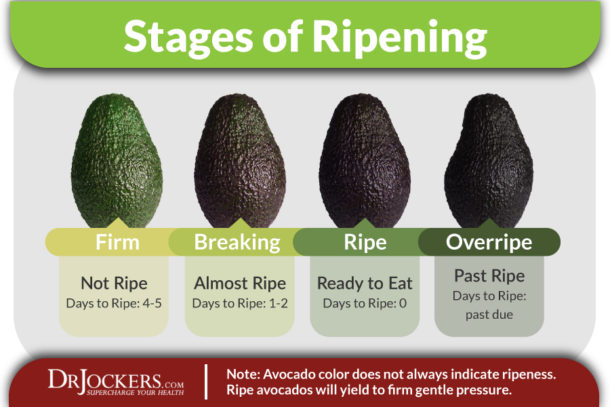 Stages of Ripening

Firm
Not Ripe
Days to Ripe: 4-5

Breaking
Almost Ripe
Days to Ripe: 1-2

Ripe
Ready to Eat
Days to Ripe: 0

Overripe
Past Ripe
Days to Ripe: past due

DRJOCKERS.COM
SUPERCHARGE YOUR HEALTH

Note: Avocado color does not always indicate ripeness. Ripe avocados will yield to firm gentle pressure.